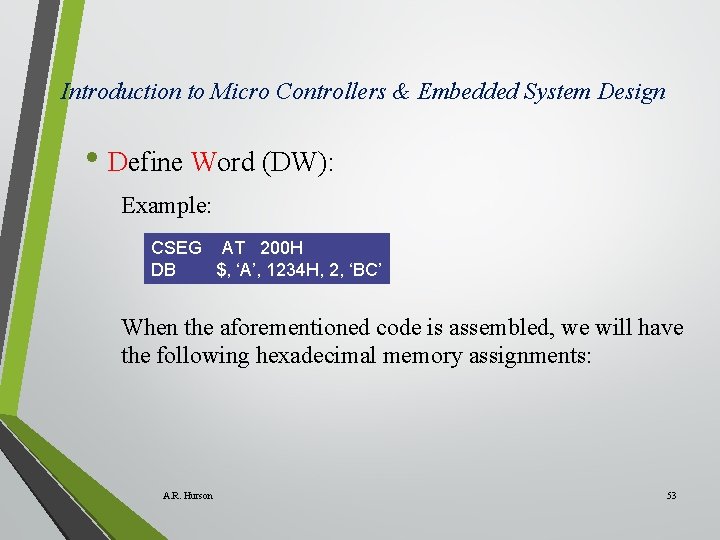 Introduction to Micro Controllers & Embedded System Design

• Define Word (DW):

Example:

CSEG AT 200H
DB $, ‘A’, 1234H, 2, ‘BC’

When the aforementioned code is assembled, we will have the following hexadecimal memory assignments:

A.R. Hurson

53